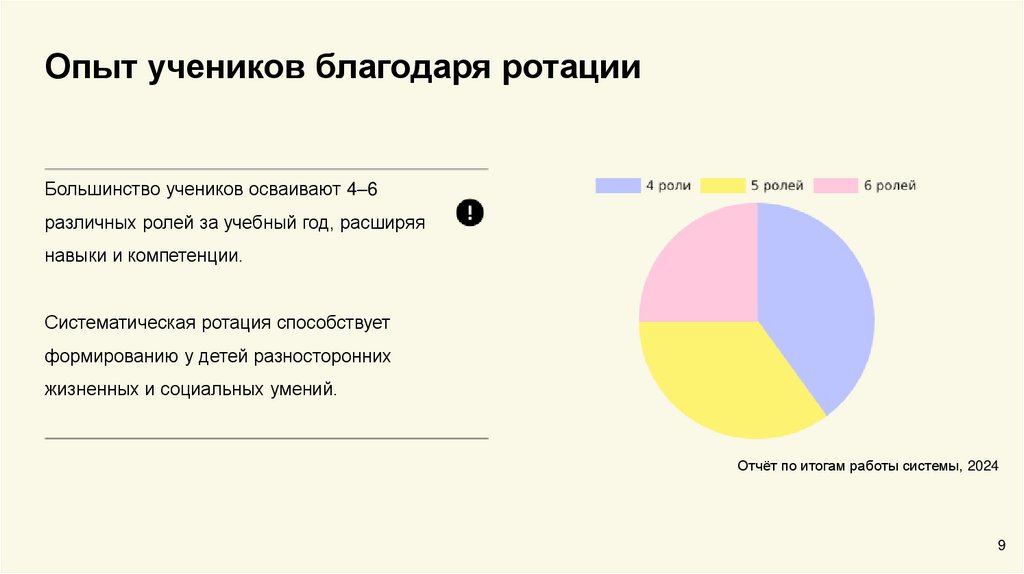 Опыт учеников благодаря ротации

Большинство учеников осваивают 4–6 различных ролей за учебный год, расширяя навыки и компетенции.

!

Систематическая ротация способствует формированию у детей разносторонних жизненных и социальных умений.

4 роли
5 ролей
6 ролей

Отчёт по итогам работы системы, 2024

9